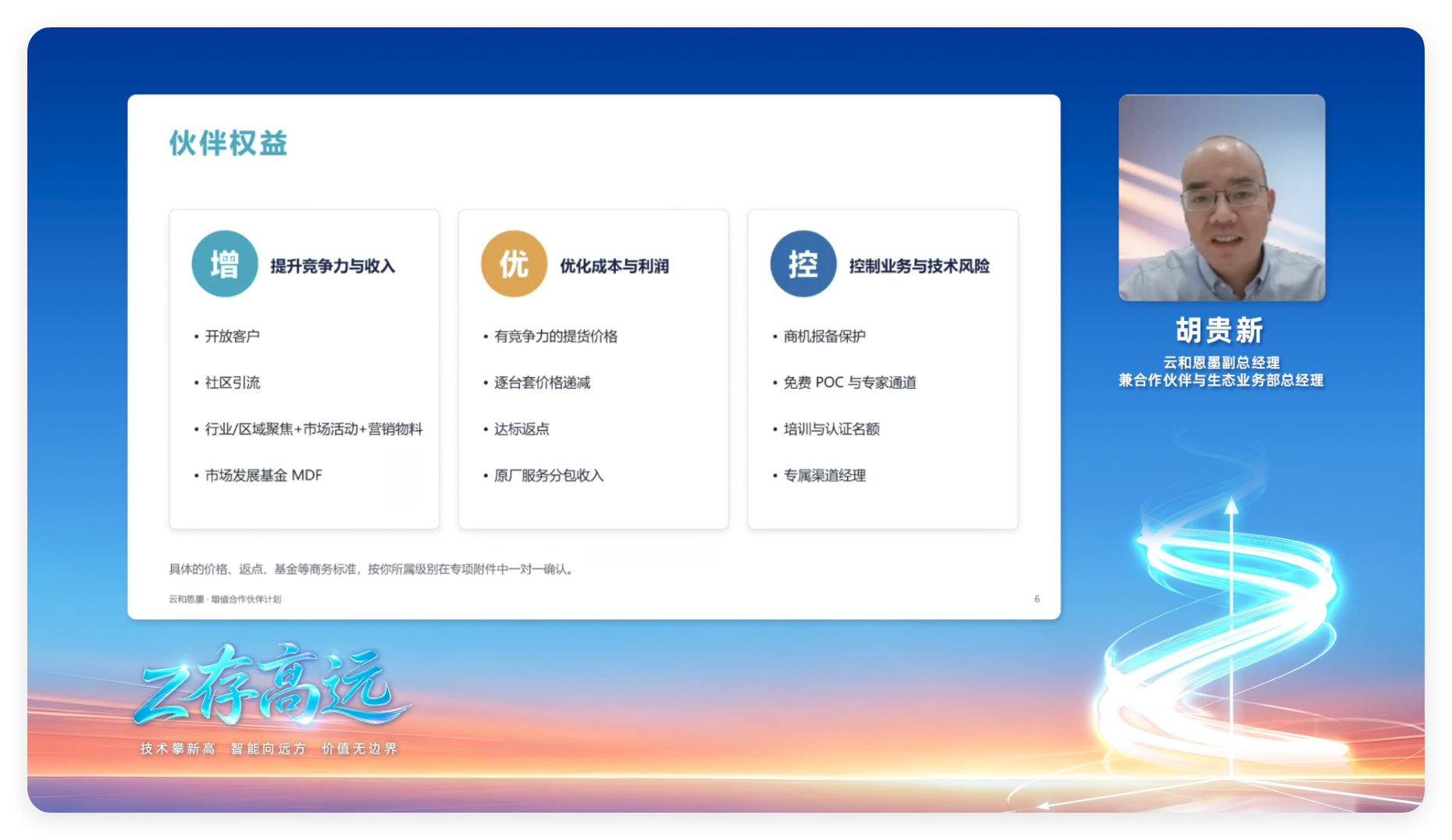 伙伴权益

增 提升竞争力与收入

• 开放客户
• 社区引流
• 行业/区域聚焦+市场活动+营销物料
• 市场发展基金 MDF

优 优化成本与利润

• 有竞争力的提货价格
• 逐台套价格递减
• 达标返点
• 原厂服务分包收入

控 控制业务与技术风险

• 商机报备保护
• 免费 POC 与专家通道
• 培训与认证名额
• 专属渠道经理

具体的价格、返点、基金等商务标准，按你所属级别在专项附件中一对一确认。

云和恩墨 · 增值合作伙伴计划

6

胡贵新
云和恩墨副总经理
兼合作伙伴与生态业务部总经理

云存高远
技术攀新高 智能向远方 价值无边界